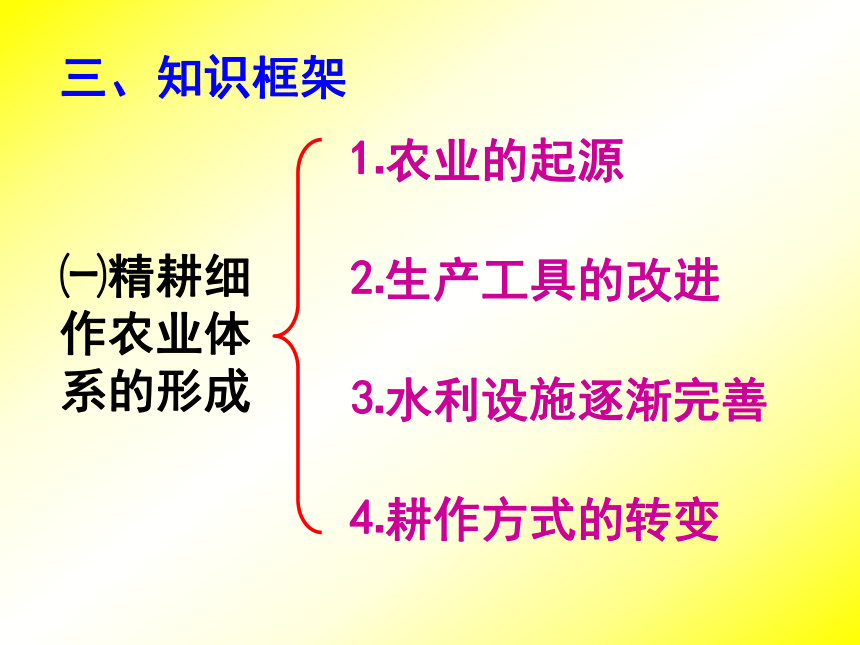 三、知识框架

㈠精耕细作农业体系的形成

1.农业的起源

2.生产工具的改进

3.水利设施逐渐完善

4.耕作方式的转变